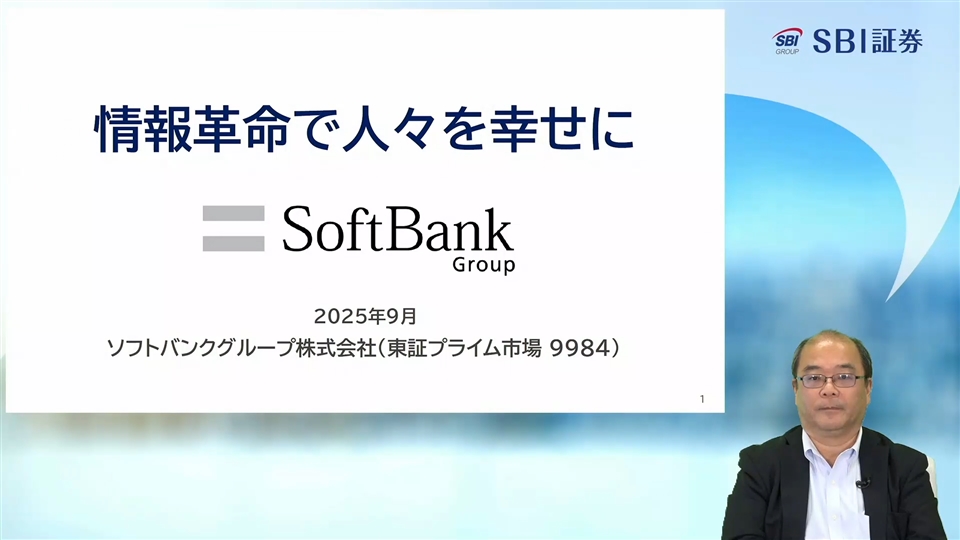 SBI GROUP SBI証券

情報革命で人々を幸せに

SoftBank
Group

2025年9月
ソフトバンクグループ株式会社(東証プライム市場 9984)

1